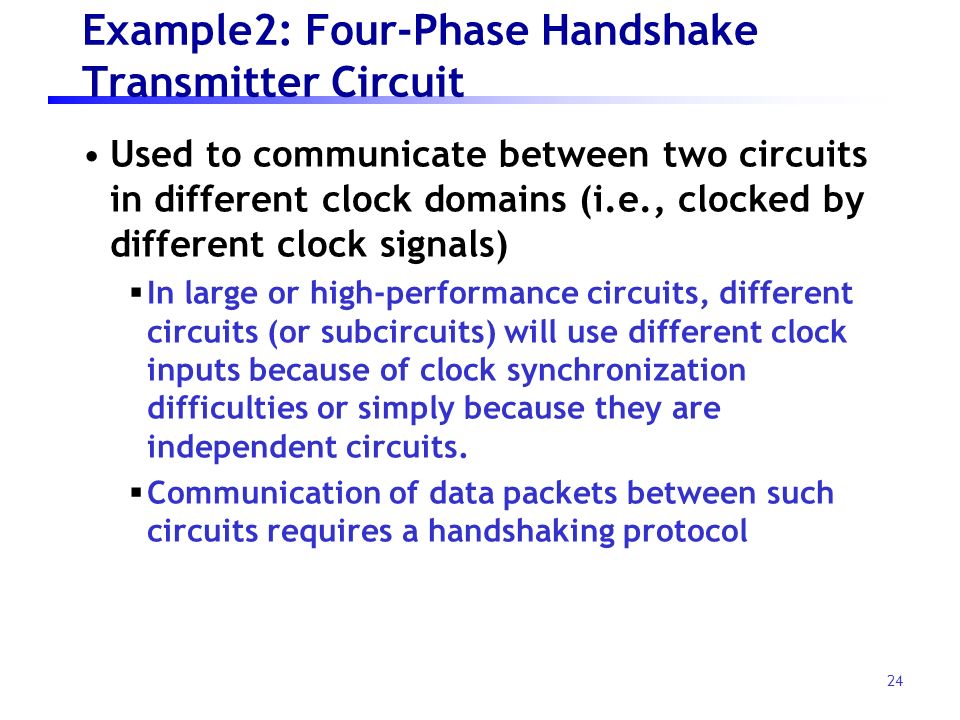 Example2: Four-Phase Handshake Transmitter Circuit

• Used to communicate between two circuits in different clock domains (i.e., clocked by different clock signals)

▪ In large or high-performance circuits, different circuits (or subcircuits) will use different clock inputs because of clock synchronization difficulties or simply because they are independent circuits.

▪ Communication of data packets between such circuits requires a handshaking protocol

24